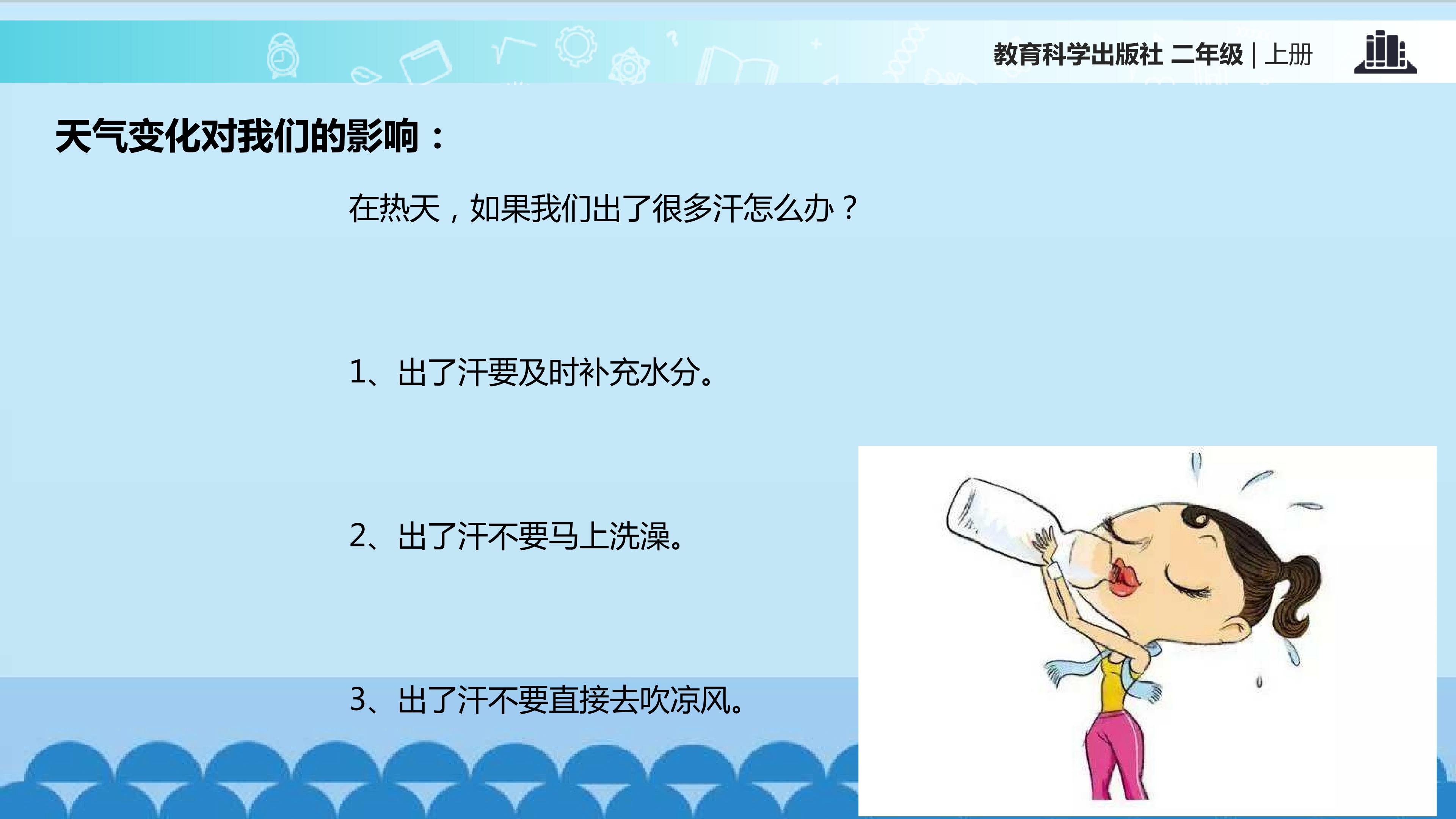 教育科学出版社 二年级 | 上册

天气变化对我们的影响：

在热天，如果我们出了很多汗怎么办？

1、出了汗要及时补充水分。

2、出了汗不要马上洗澡。

3、出了汗不要直接去吹凉风。